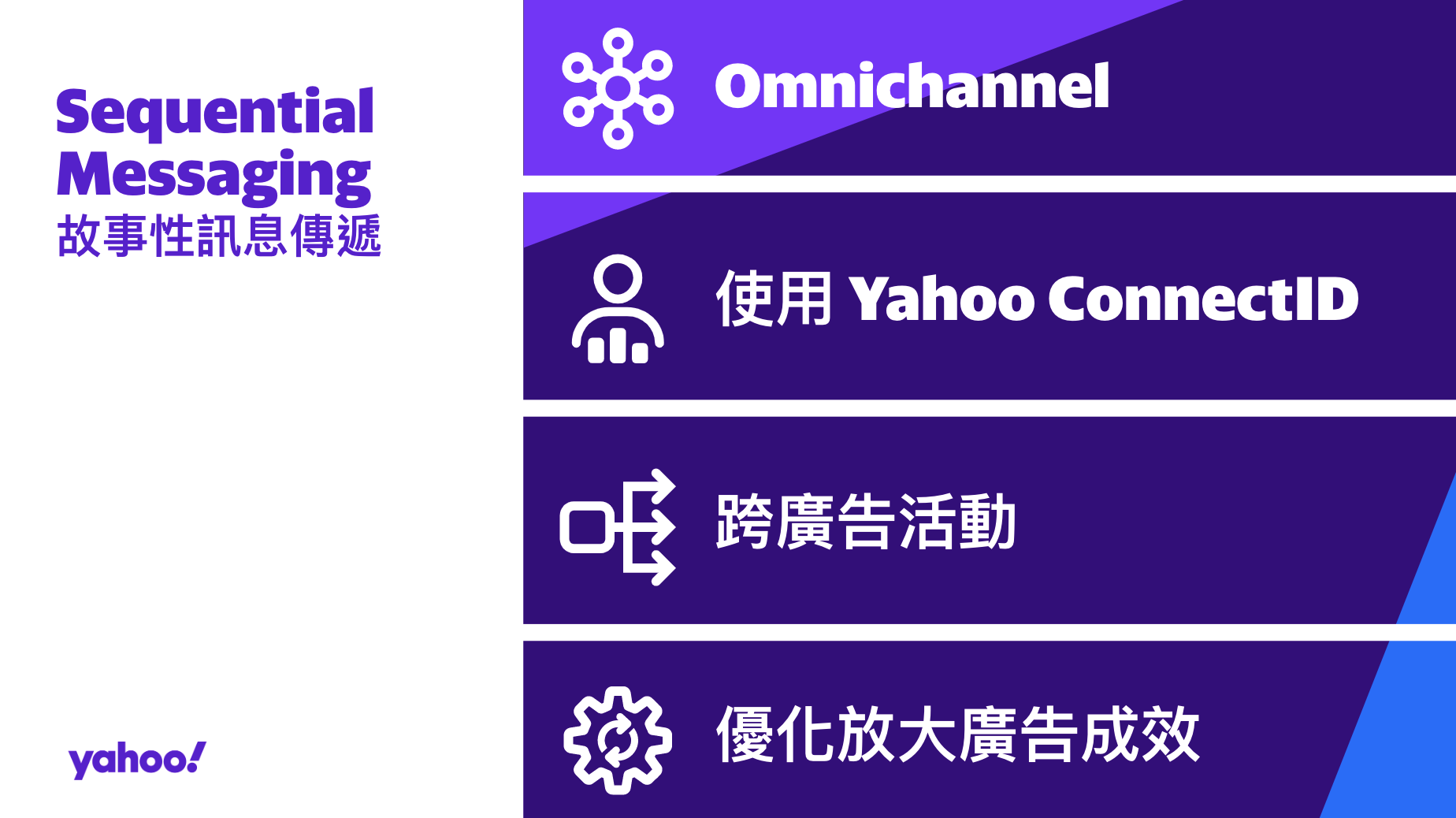 Sequential Messaging
故事性訊息傳遞

yahoo!

Omnichannel

使用 Yahoo ConnectID

跨廣告活動

優化放大廣告成效